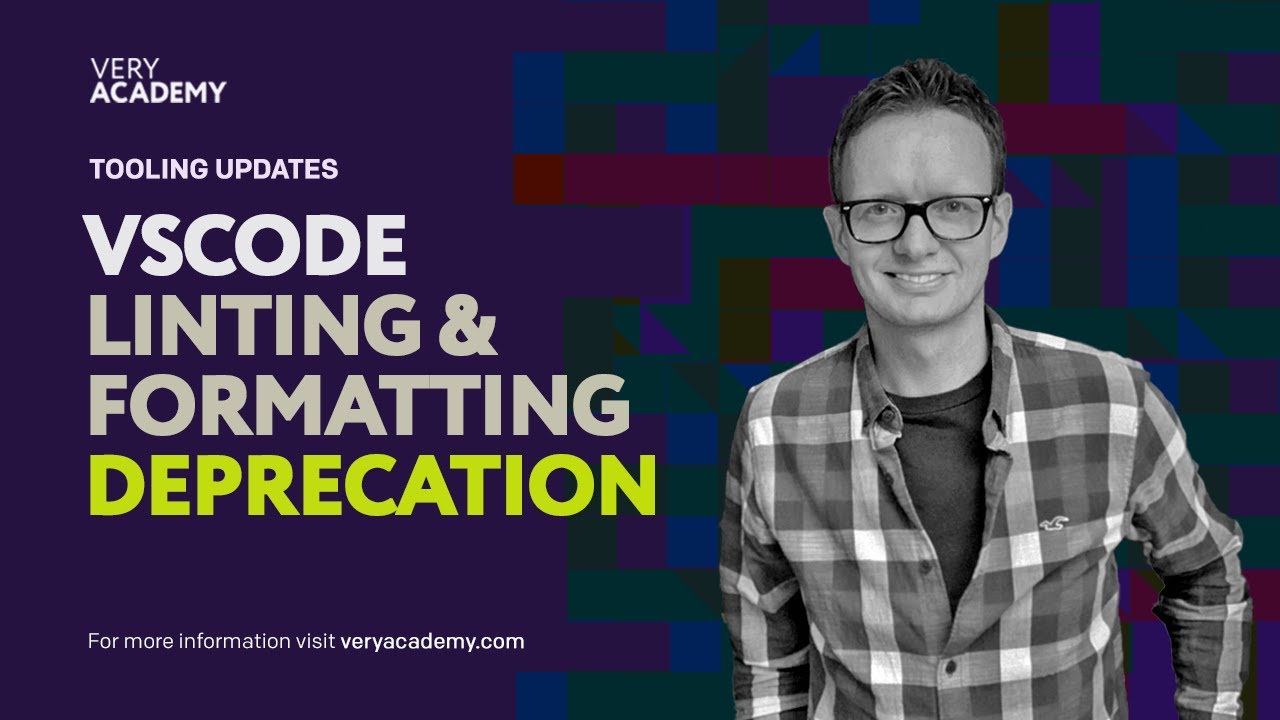 VERY
ACADEMY

TOOLING UPDATES

VSCODE
LINTING &
FORMATTING
DEPRECATION

For more information visit veryacademy.com